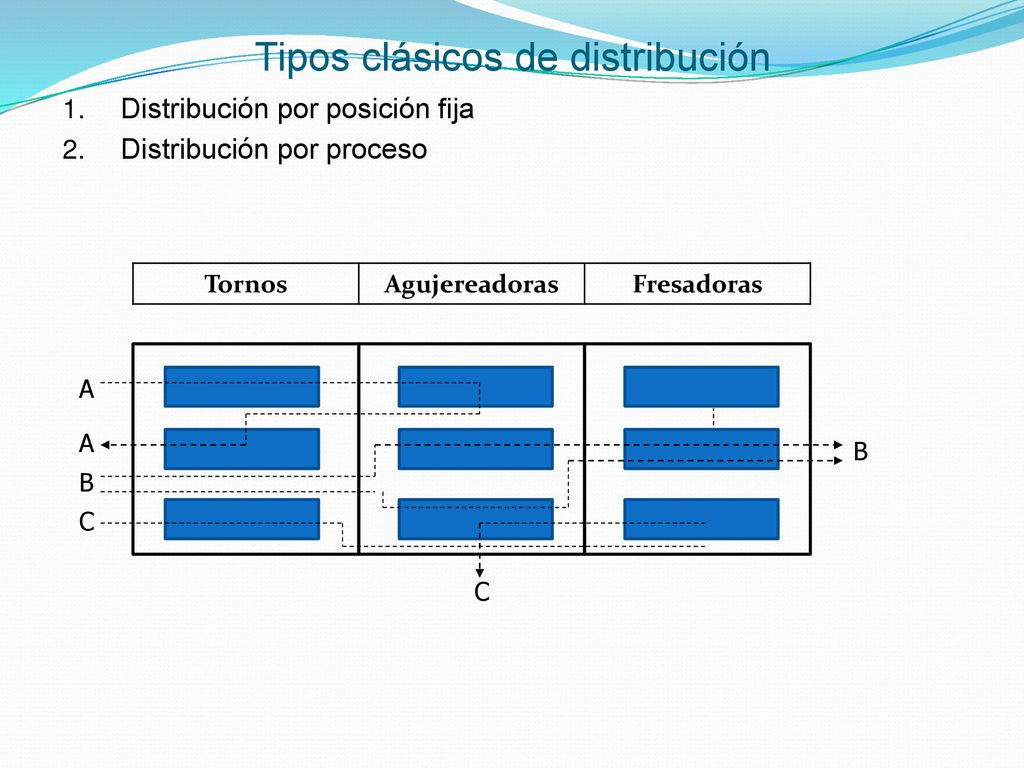 Tipos clásicos de distribución

1. Distribución por posición fija
2. Distribución por proceso

| Tornos | Agujereadoras | Fresadoras |
|---|---|---|

A
A
B
C
B
C